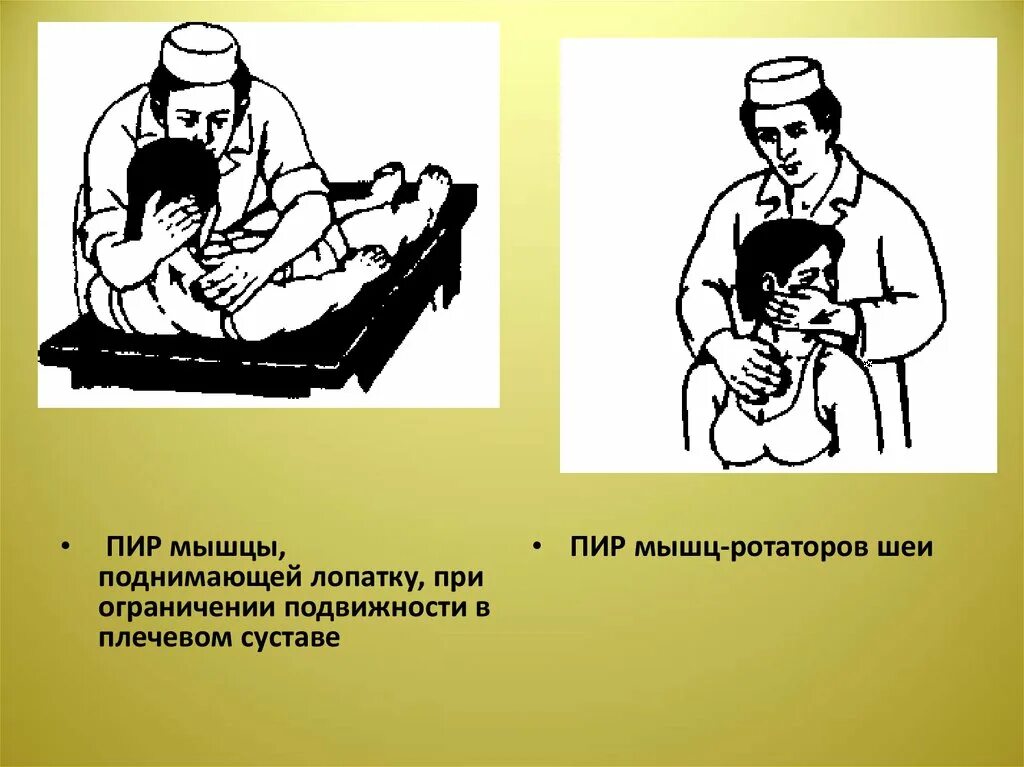 • ПИР мышцы, поднимающей лопатку, при ограничении подвижности в плечевом суставе

• ПИР мышц-ротаторов шеи